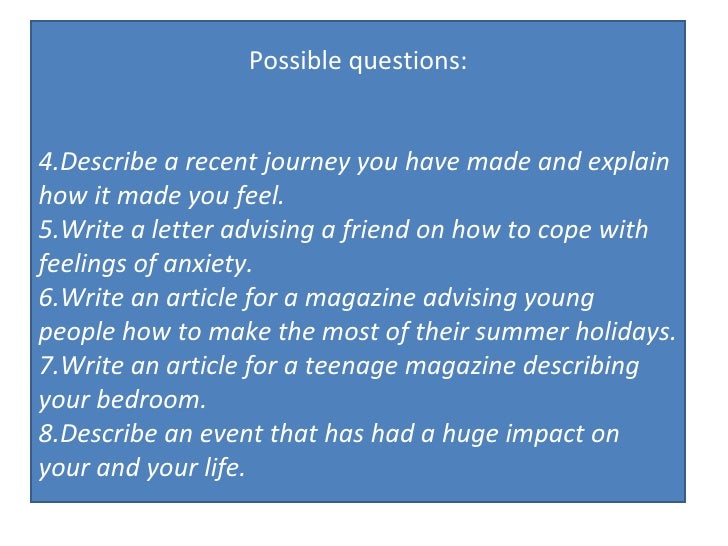 Possible questions:

4.Describe a recent journey you have made and explain how it made you feel.
5.Write a letter advising a friend on how to cope with feelings of anxiety.
6.Write an article for a magazine advising young people how to make the most of their summer holidays.
7.Write an article for a teenage magazine describing your bedroom.
8.Describe an event that has had a huge impact on your and your life.